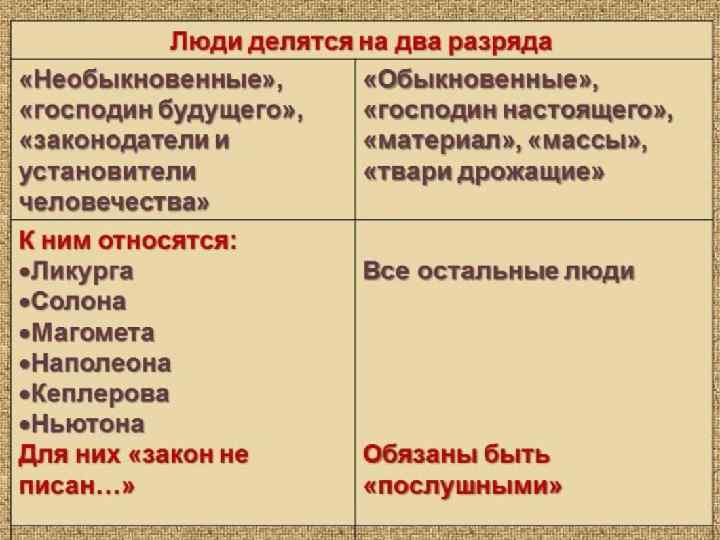 | Люди делятся на два разряда | |
|---|---|
| «Необыкновенные», «господин будущего», «законодатели и установители человечества» | «Обыкновенные», «господин настоящего», «материал», «массы», «твари дрожащие» |
| К ним относятся: •Ликурга •Солона •Магомета •Наполеона •Кеплерова •Ньютона Для них «закон не писан…» | Все остальные люди Обязаны быть «послушными» |